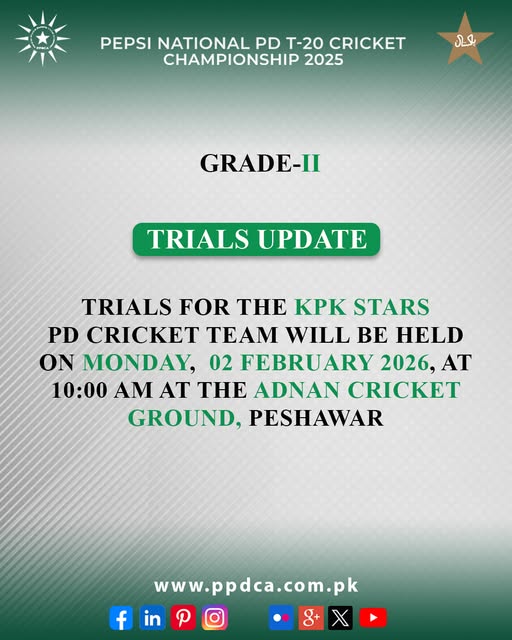 PEPSI NATIONAL PD T-20 CRICKET CHAMPIONSHIP 2025

GRADE-II

TRIALS UPDATE

TRIALS FOR THE KPK STARS PD CRICKET TEAM WILL BE HELD ON MONDAY, 02 FEBRUARY 2026, AT 10:00 AM AT THE ADNAN CRICKET GROUND, PESHAWAR

www.ppdca.com.pk